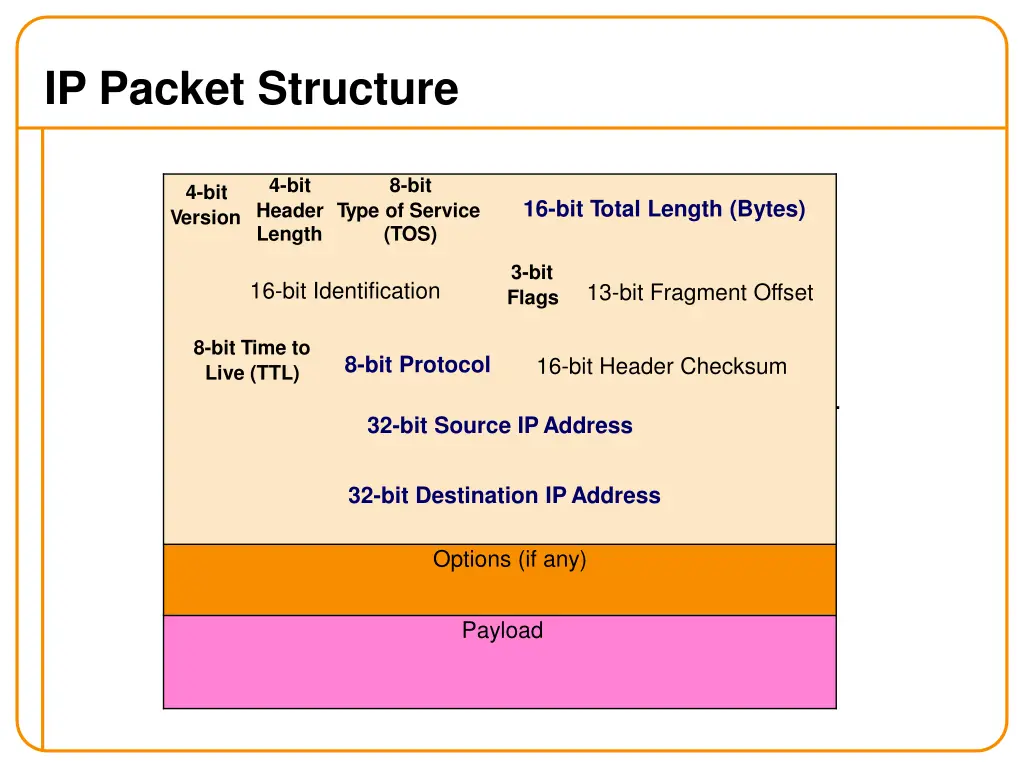 IP Packet Structure

4-bit Version

4-bit Header Length

8-bit Type of Service (TOS)

16-bit Total Length (Bytes)

16-bit Identification

3-bit Flags

13-bit Fragment Offset

8-bit Time to Live (TTL)

8-bit Protocol

16-bit Header Checksum

32-bit Source IP Address

32-bit Destination IP Address

Options (if any)

Payload